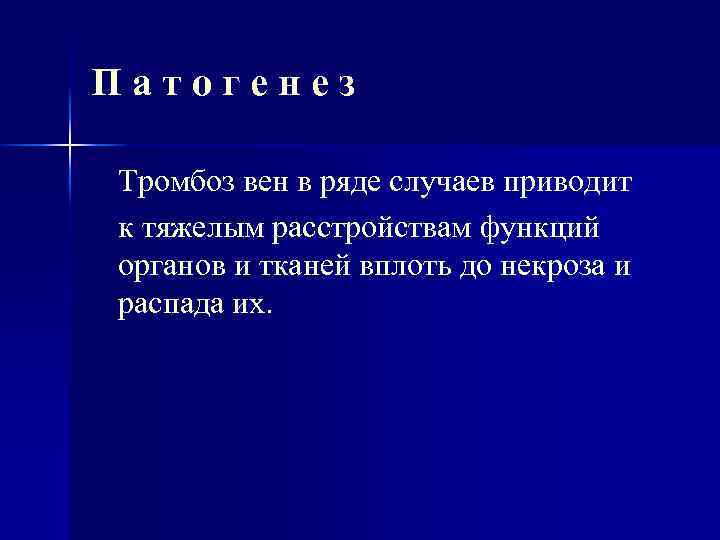 П а т о г е н е з

Тромбоз вен в ряде случаев приводит к тяжелым расстройствам функций органов и тканей вплоть до некроза и распада их.